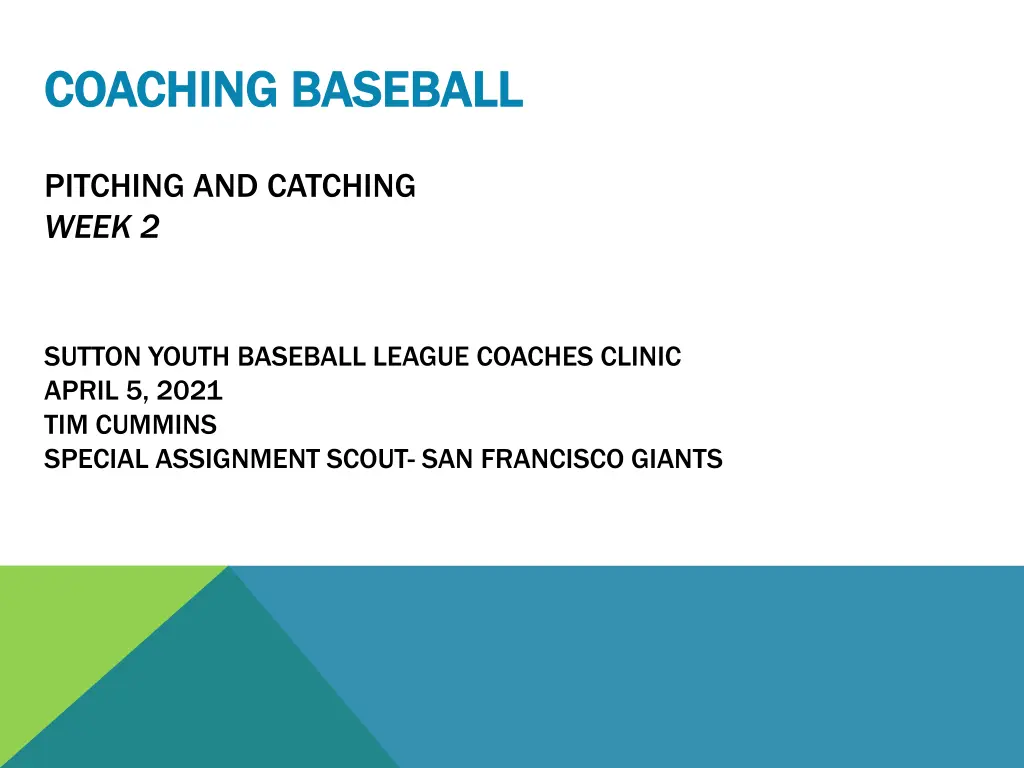 COACHING BASEBALL

PITCHING AND CATCHING
WEEK 2

SUTTON YOUTH BASEBALL LEAGUE COACHES CLINIC
APRIL 5, 2021
TIM CUMMINS
SPECIAL ASSIGNMENT SCOUT- SAN FRANCISCO GIANTS